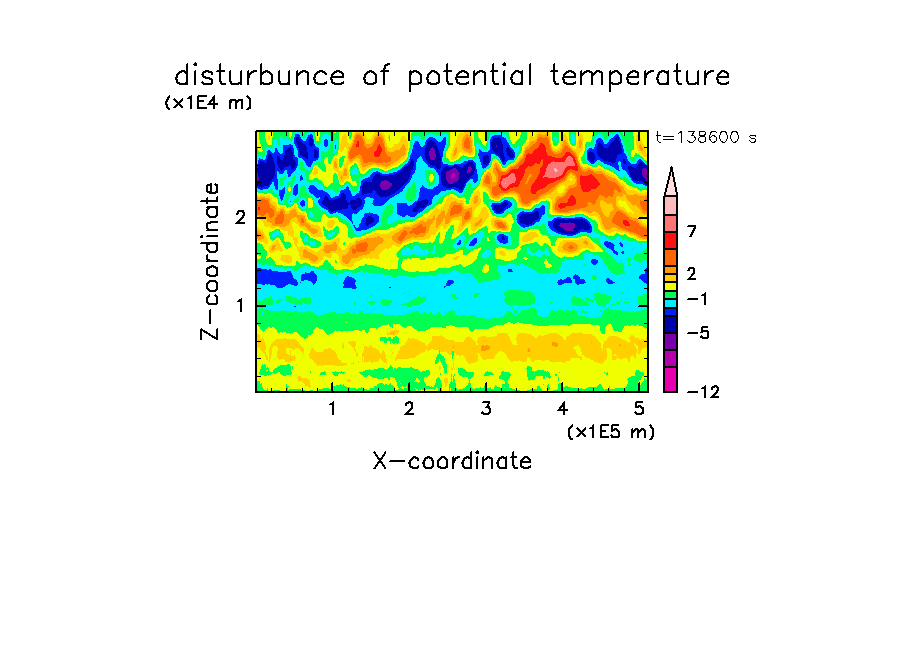 disturbunce of potential temperature

(x1E4 m)

t=138600 s

Z-coordinate

2

1

7

2

−1

−5

−12

1 2 3 4 5

(x1E5 m)

X-coordinate